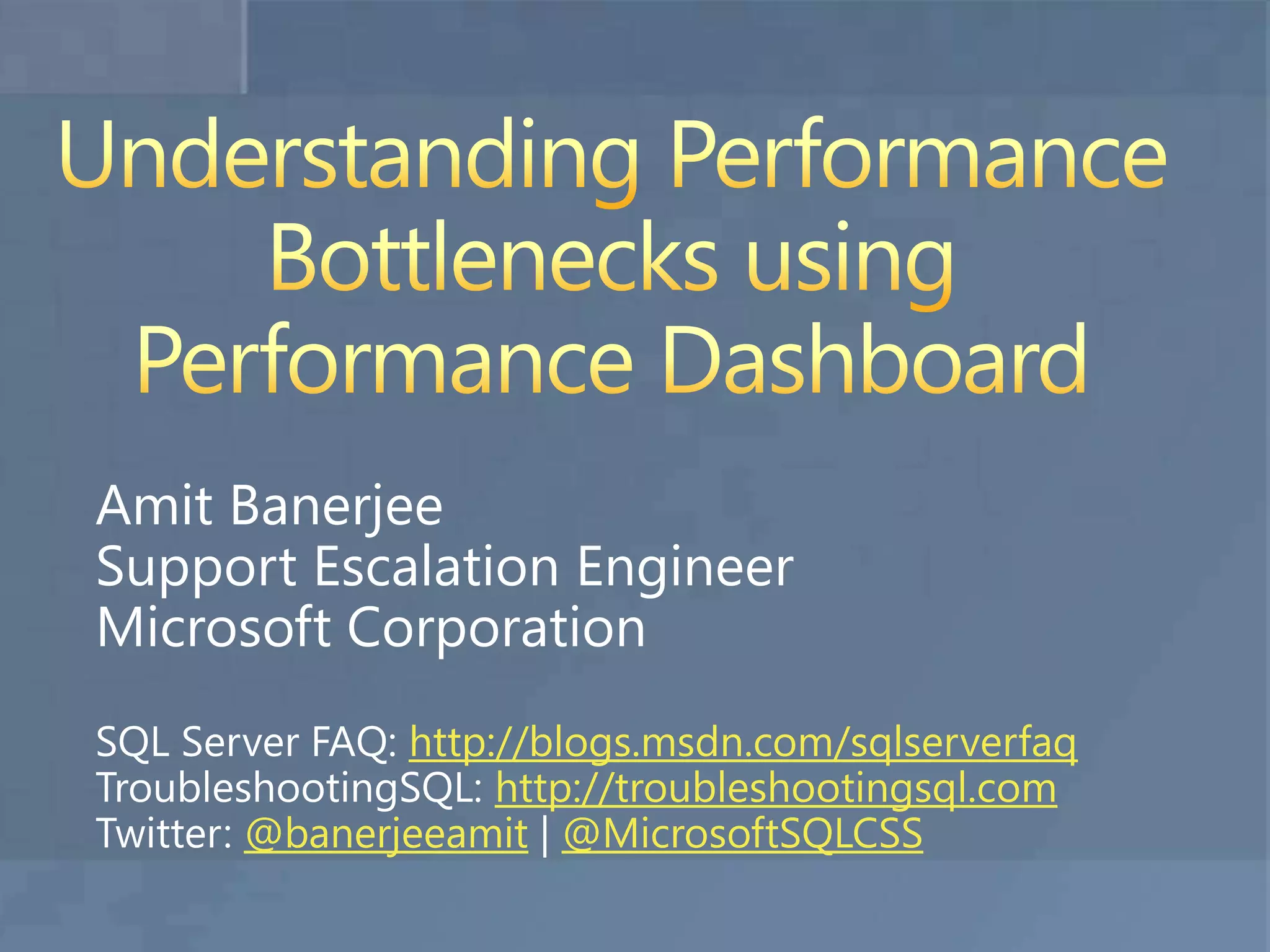 Understanding Performance Bottlenecks using Performance Dashboard

Amit Banerjee
Support Escalation Engineer
Microsoft Corporation

SQL Server FAQ: http://blogs.msdn.com/sqlserverfaq
TroubleshootingSQL: http://troubleshootingsql.com
Twitter: @banerjeeamit | @MicrosoftSQLCSS